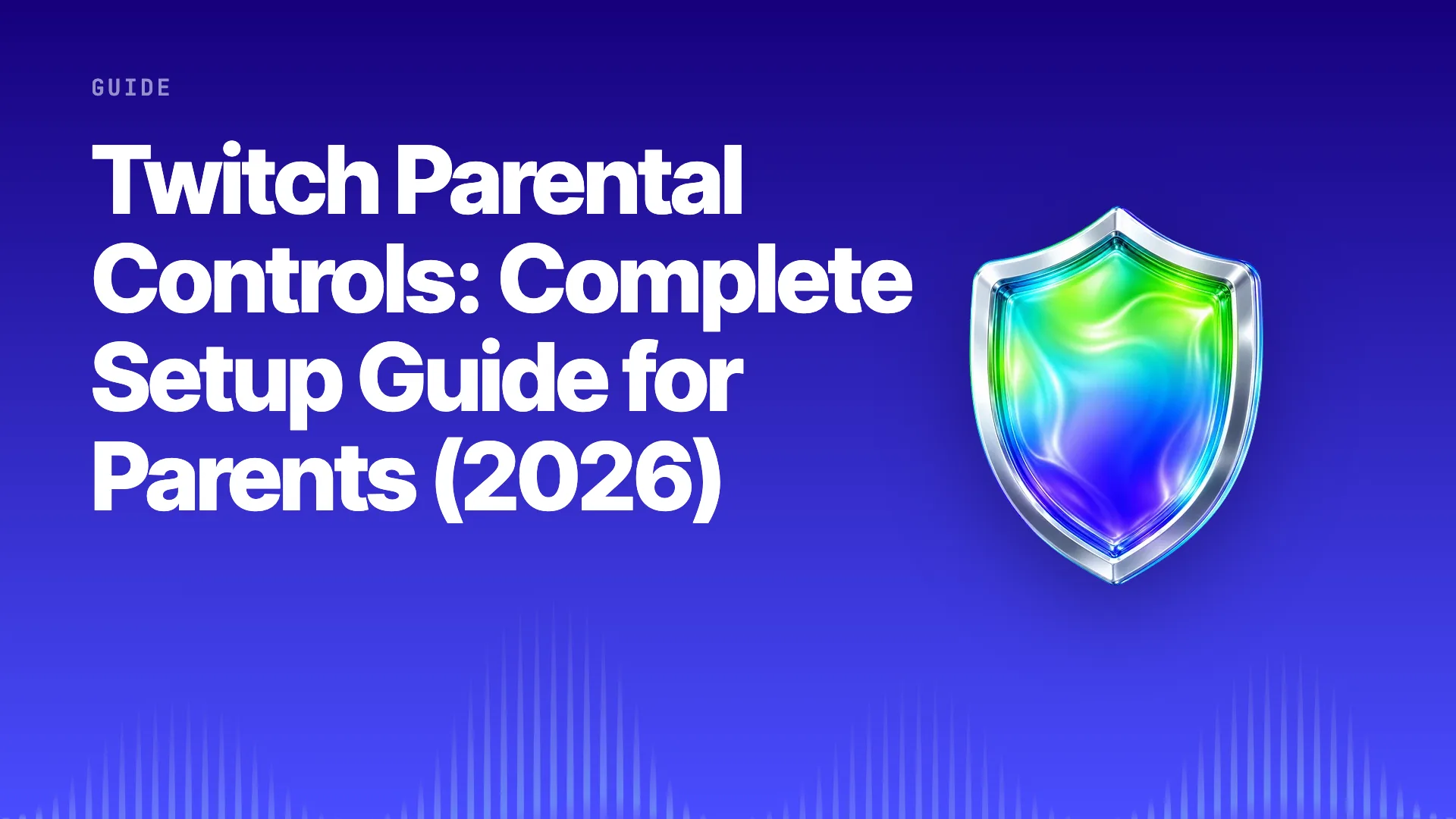 GUIDE

Twitch Parental Controls: Complete Setup Guide for Parents (2026)